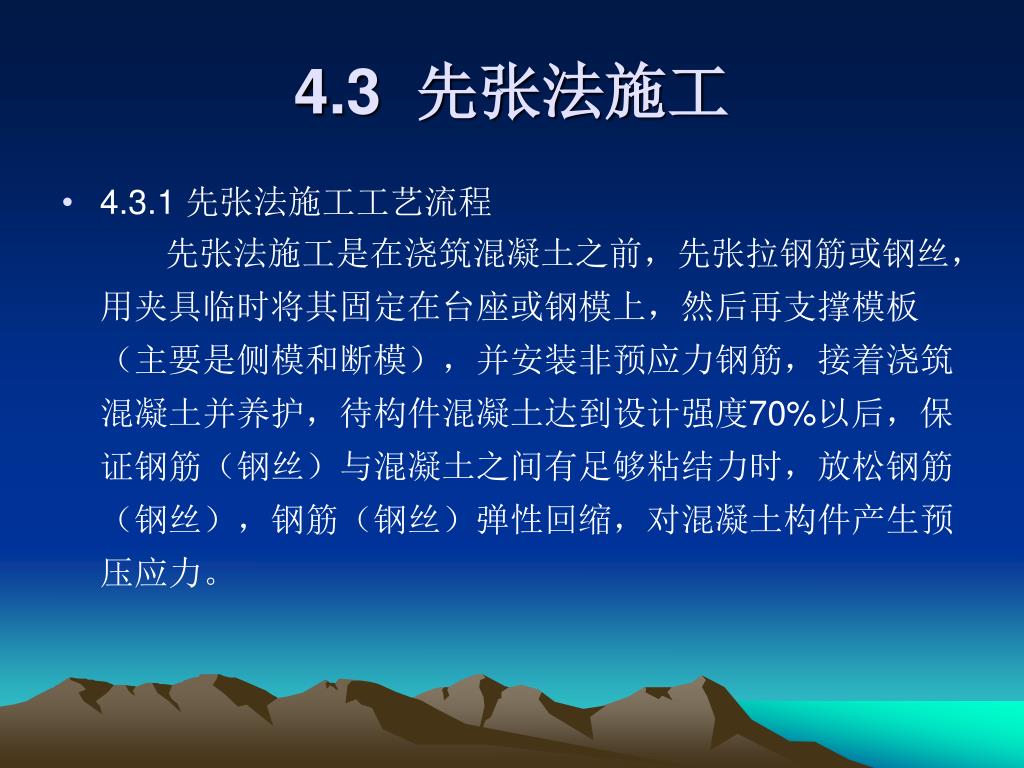 4.3 先张法施工

• 4.3.1 先张法施工工艺流程

先张法施工是在浇筑混凝土之前，先张拉钢筋或钢丝，用夹具临时将其固定在台座或钢模上，然后再支撑模板（主要是侧模和断模），并安装非预应力钢筋，接着浇筑混凝土并养护，待构件混凝土达到设计强度70%以后，保证钢筋（钢丝）与混凝土之间有足够粘结力时，放松钢筋（钢丝），钢筋（钢丝）弹性回缩，对混凝土构件产生预压应力。